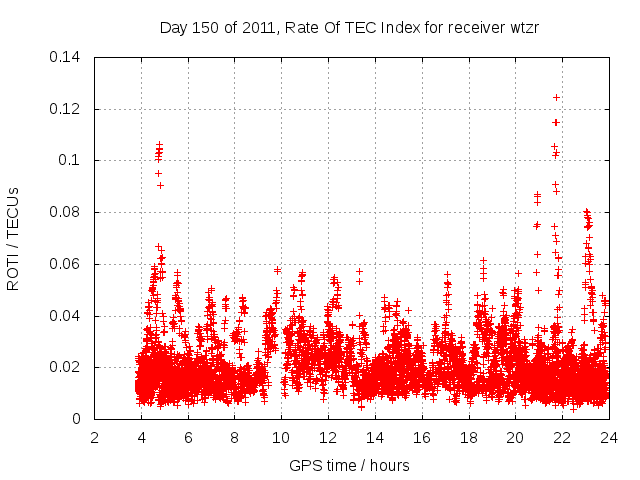 Day 150 of 2011, Rate Of TEC Index for receiver wtzr

ROTI / TECUs

0.14
0.12
0.1
0.08
0.06
0.04
0.02
0

2 4 6 8 10 12 14 16 18 20 22 24

GPS time / hours